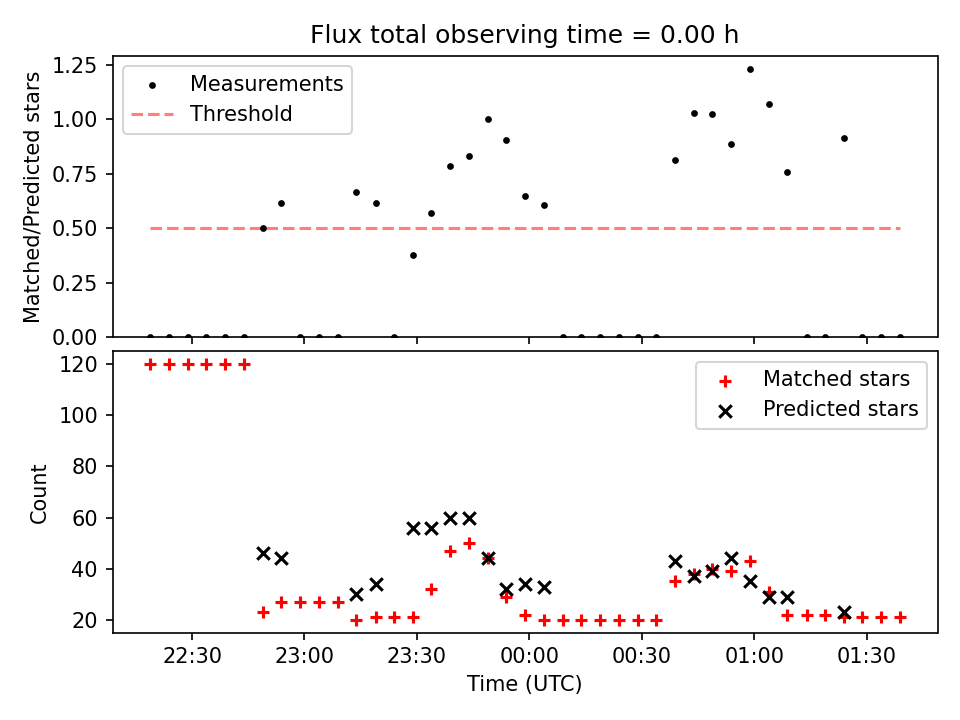 Flux total observing time = 0.00 h

Matched/Predicted stars

1.25
1.00
0.75
0.50
0.25
0.00

Measurements
Threshold

Count

120
100
80
60
40
20

Matched stars
Predicted stars

22:30
23:00
23:30
00:00
00:30
01:00
01:30

Time (UTC)